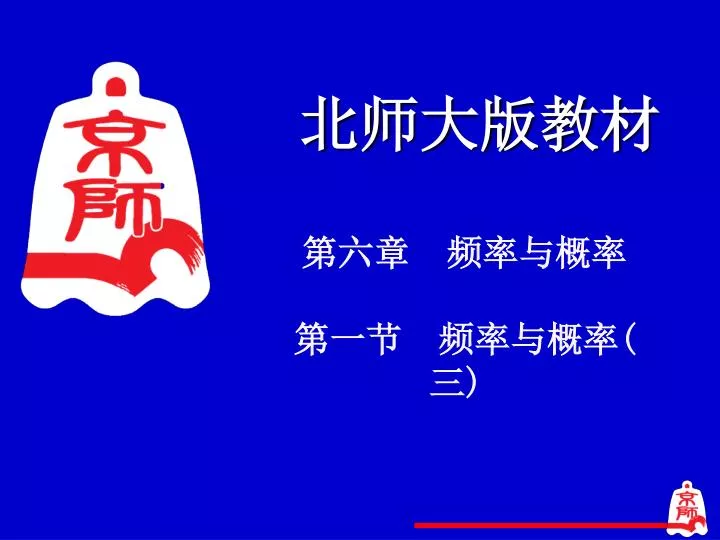 京師

北师大版教材

第六章　频率与概率

第一节　频率与概率（三）

京師